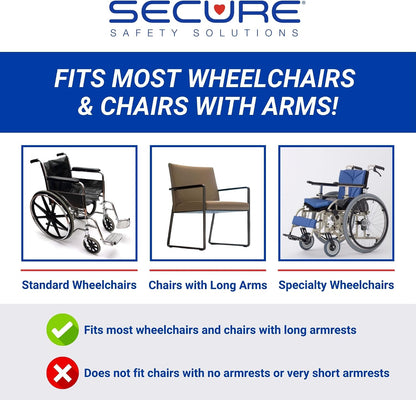 SECURE®
SAFETY SOLUTIONS

FITS MOST WHEELCHAIRS & CHAIRS WITH ARMS!

Standard Wheelchairs

Chairs with Long Arms

Specialty Wheelchairs

Fits most wheelchairs and chairs with long armrests

Does not fit chairs with no armrests or very short armrests